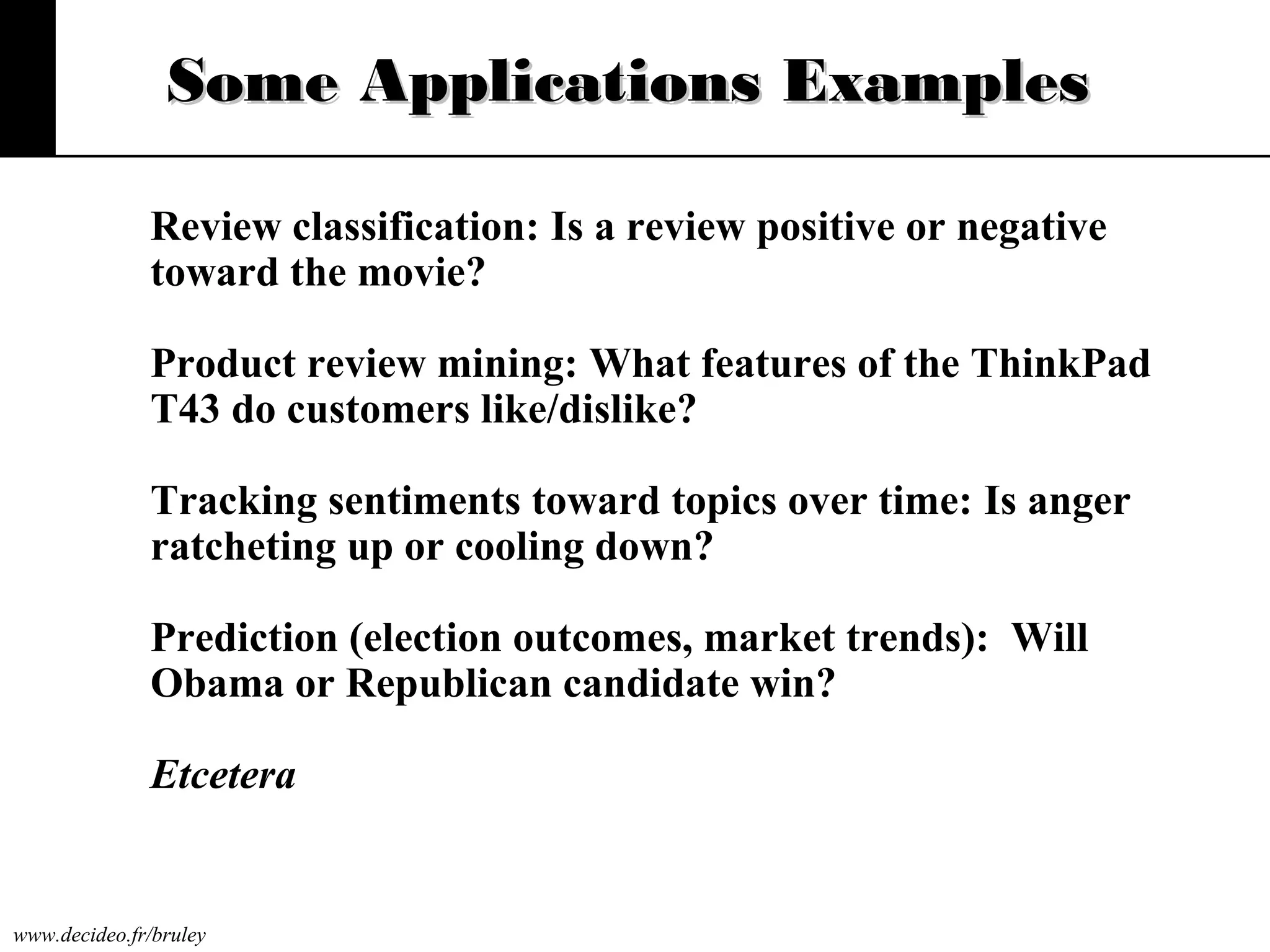 Some Applications Examples

Review classification: Is a review positive or negative toward the movie?

Product review mining: What features of the ThinkPad T43 do customers like/dislike?

Tracking sentiments toward topics over time: Is anger ratcheting up or cooling down?

Prediction (election outcomes, market trends): Will Obama or Republican candidate win?

Etcetera

www.decideo.fr/bruley